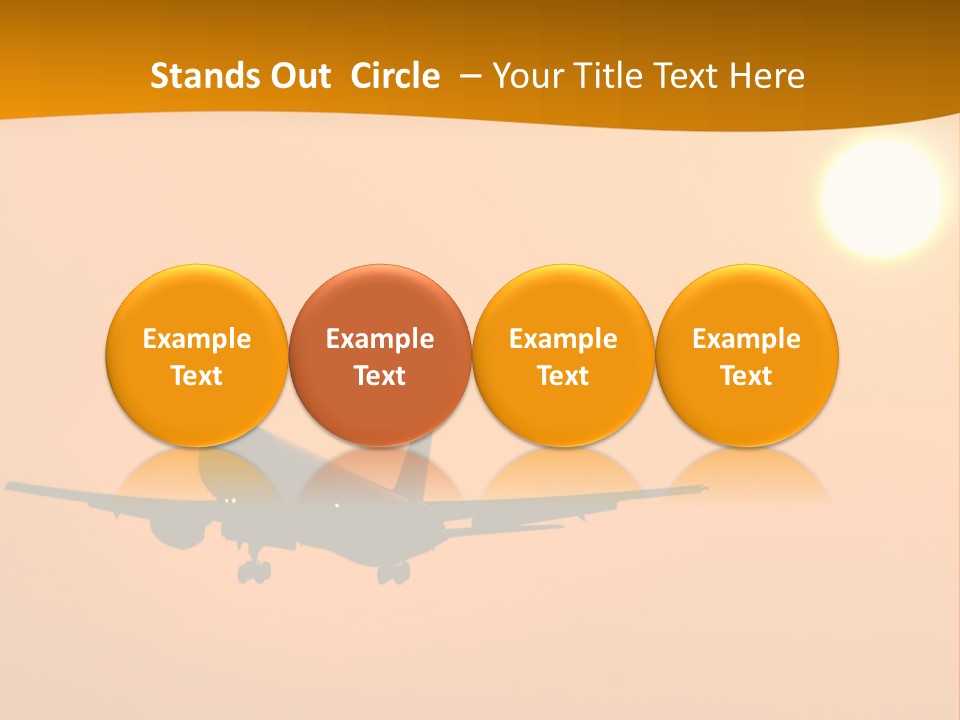 Stands Out Circle – Your Title Text Here

Example Text

Example Text

Example Text

Example Text